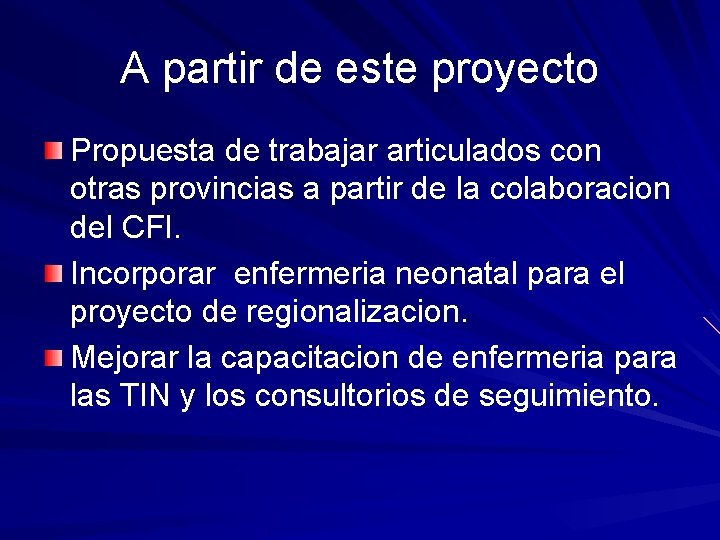 A partir de este proyecto

Propuesta de trabajar articulados con otras provincias a partir de la colaboracion del CFI.

Incorporar  enfermeria neonatal para el proyecto de regionalizacion.

Mejorar la capacitacion de enfermeria para las TIN y los consultorios de seguimiento.